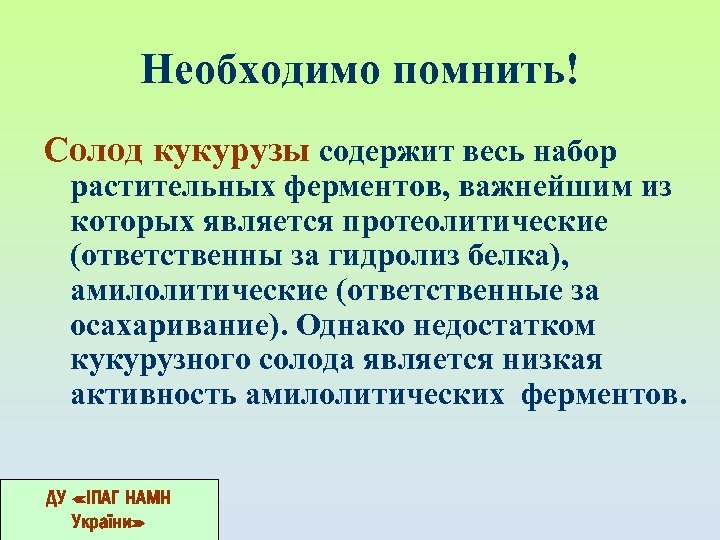 Необходимо помнить!

Солод кукурузы содержит весь набор растительных ферментов, важнейшим из которых является протеолитические (ответственны за гидролиз белка), амилолитические (ответственные за осахаривание). Однако недостатком кукурузного солода является низкая активность амилолитических ферментов.

ДУ «ІПАГ НАМН України»